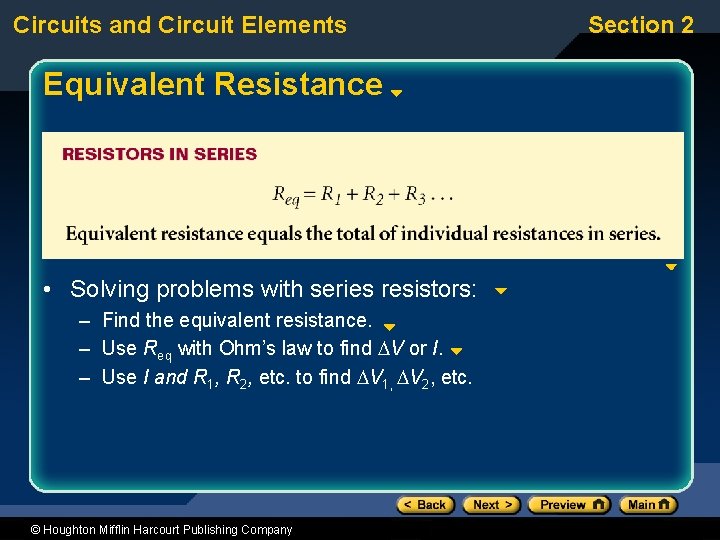 Circuits and Circuit Elements

Section 2

Equivalent Resistance

RESISTORS IN SERIES

$R_{eq} = R_1 + R_2 + R_3 \ldots$

Equivalent resistance equals the total of individual resistances in series.

• Solving problems with series resistors:
– Find the equivalent resistance.
– Use $R_{eq}$ with Ohm's law to find $\Delta V$ or $I$.
– Use $I$ and $R_1$, $R_2$, etc. to find $\Delta V_1$, $\Delta V_2$, etc.

< Back  Next >  Preview  Main

© Houghton Mifflin Harcourt Publishing Company